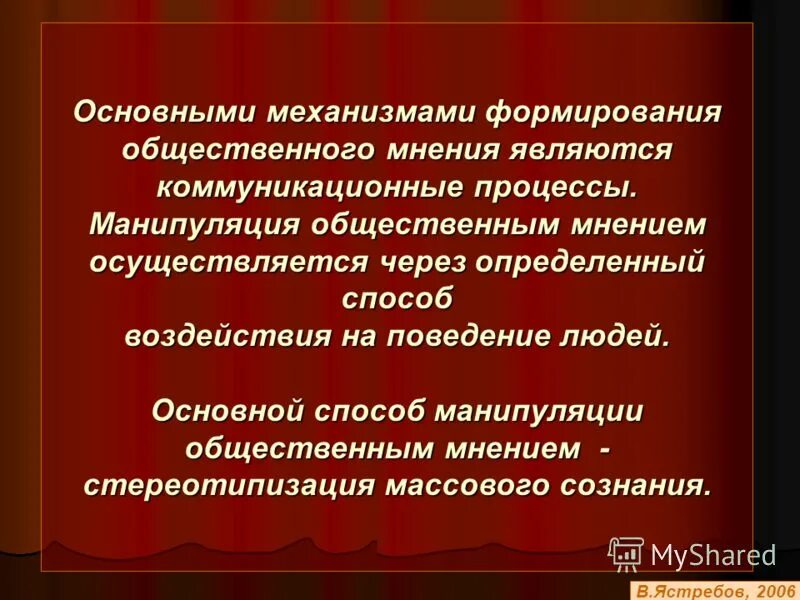 Основными механизмами формирования общественного мнения являются коммуникационные процессы. Манипуляция общественным мнением осуществляется через определенный способ воздействия на поведение людей.

Основной способ манипуляции общественным мнением - стереотипизация массового сознания.

MyShared

В.Ястребов, 2006